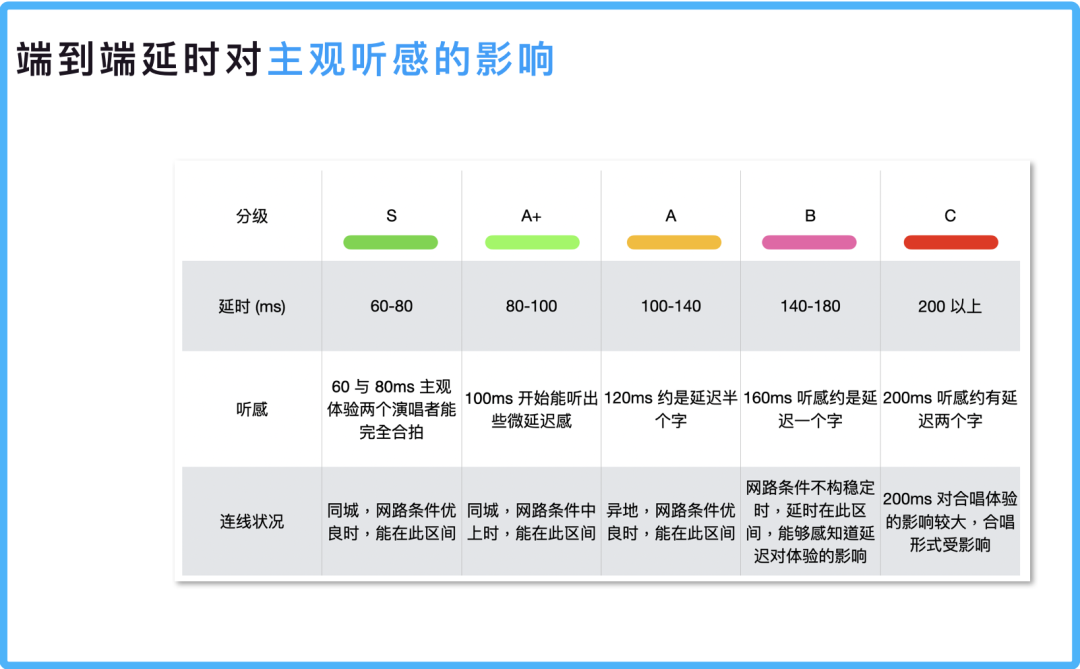 端到端延时对主观听感的影响

| 分级 | S | A+ | A | B | C |
|---|---|---|---|---|---|
| 延时 (ms) | 60-80 | 80-100 | 100-140 | 140-180 | 200 以上 |
| 听感 | 60 与 80ms 主观体验两个演唱者能完全合拍 | 100ms 开始能听出些微延迟感 | 120ms 约是延迟半个字 | 160ms 听感约是延迟一个字 | 200ms 听感约有延迟两个字 |
| 连线状况 | 同城，网路条件优良时，能在此区间 | 同城，网路条件中上时，能在此区间 | 异地，网路条件优良时，能在此区间 | 网路条件不构稳定时，延时在此区间，能够感知道延迟对体验的影响 | 200ms 对合唱体验的影响较大，合唱形式受影响 |